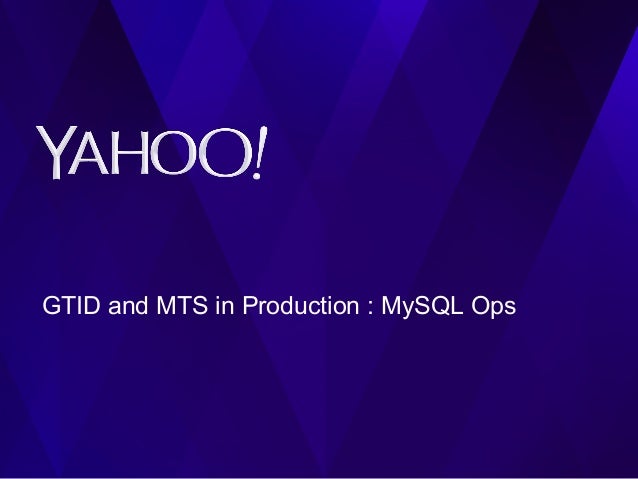 YAHOO!

GTID and MTS in Production : MySQL Ops